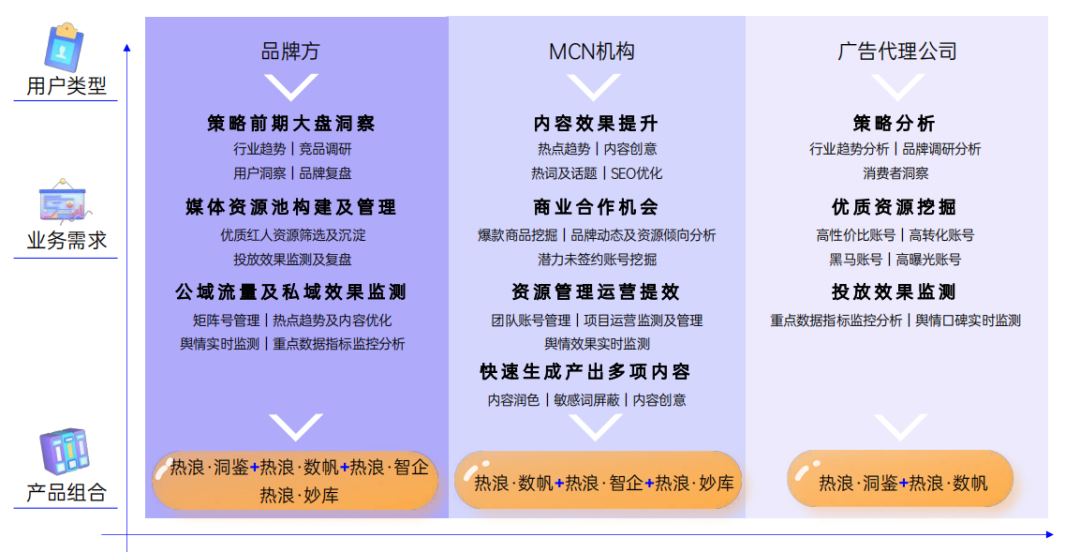 用户类型

业务需求

产品组合

品牌方

策略前期大盘洞察
行业趋势 | 竞品调研
用户洞察 | 品牌复盘

媒体资源池构建及管理
优质红人资源筛选及沉淀
投放效果监测及复盘

公域流量及私域效果监测
矩阵号管理 | 热点趋势及内容优化
舆情实时监测 | 重点数据指标监控分析

热浪·洞鉴+热浪·数帆+热浪·智企
热浪·妙库

MCN机构

内容效果提升
热点趋势 | 内容创意
热词及话题 | SEO优化

商业合作机会
爆款商品挖掘 | 品牌动态及资源倾向分析
潜力未签约账号挖掘

资源管理运营提效
团队账号管理 | 项目运营监测及管理
舆情效果实时监测

快速生成产出多项内容
内容润色 | 敏感词屏蔽 | 内容创意

热浪·数帆+热浪·智企+热浪·妙库

广告代理公司

策略分析
行业趋势分析 | 品牌调研分析
消费者洞察

优质资源挖掘
高性价比账号 | 高转化账号
黑马账号 | 高曝光账号

投放效果监测
重点数据指标监控分析 | 舆情口碑实时监测

热浪·洞鉴+热浪·数帆